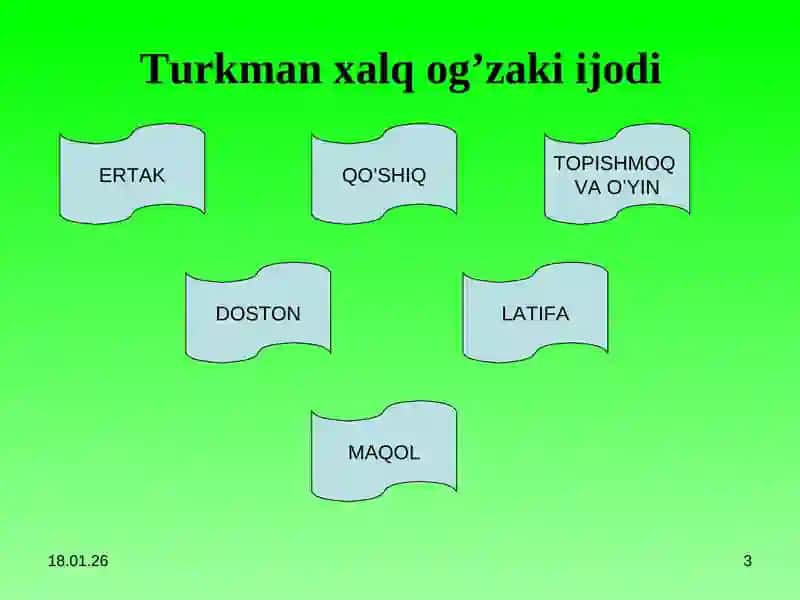 Turkman xalq og’zaki ijodi

ERTAK

QO’SHIQ

TOPISHMOQ VA O’YIN

DOSTON

LATIFA

MAQOL

18.01.26

3